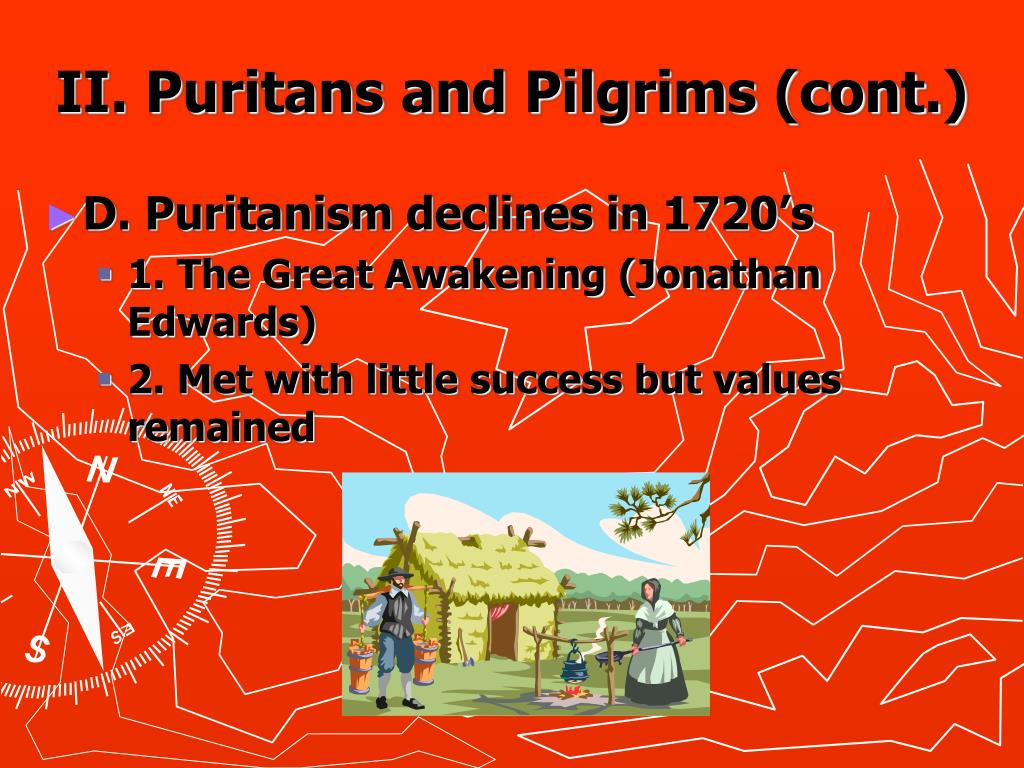 II. Puritans and Pilgrims (cont.)

D. Puritanism declines in 1720's

1. The Great Awakening (Jonathan Edwards)

2. Met with little success but values remained

NW
N
NE
E
SE
S